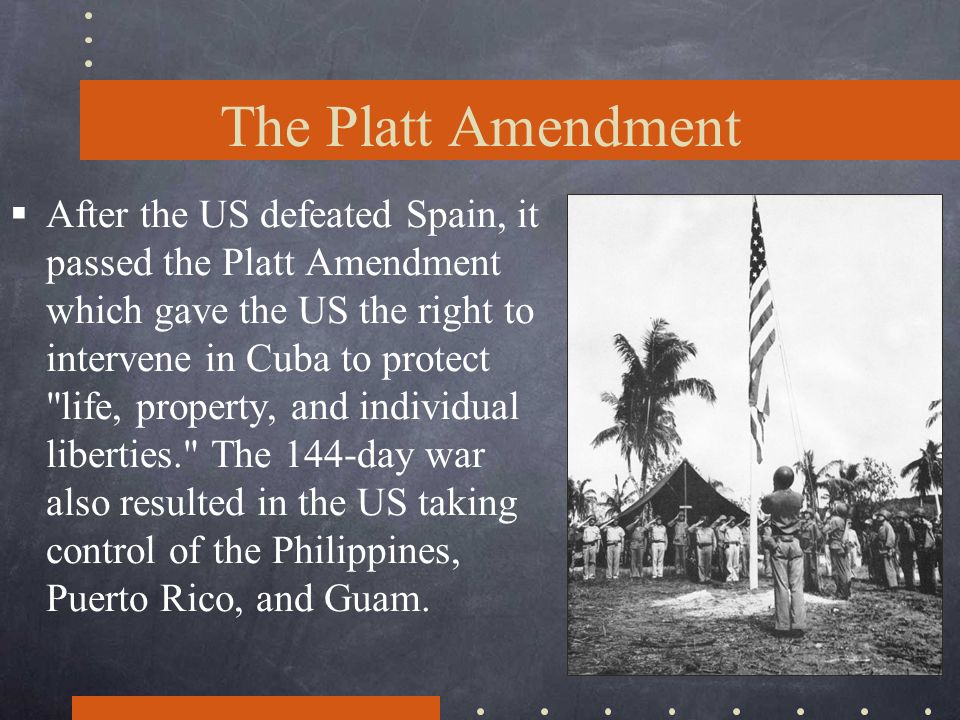 The Platt Amendment

▪ After the US defeated Spain, it passed the Platt Amendment which gave the US the right to intervene in Cuba to protect "life, property, and individual liberties." The 144-day war also resulted in the US taking control of the Philippines, Puerto Rico, and Guam.